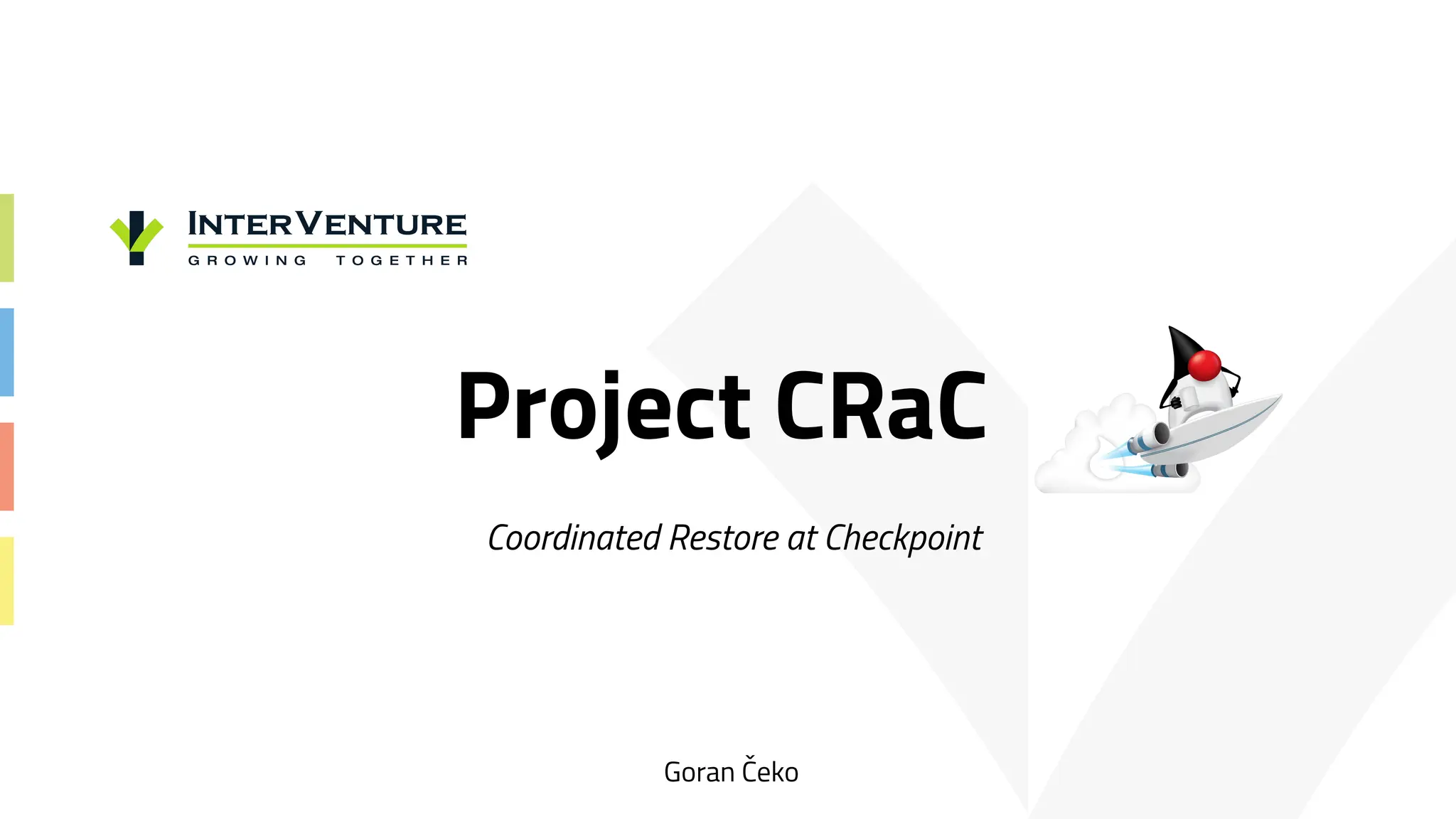 INTERVENTURE
GROWING TOGETHER

Project CRaC

Coordinated Restore at Checkpoint

Goran Čeko